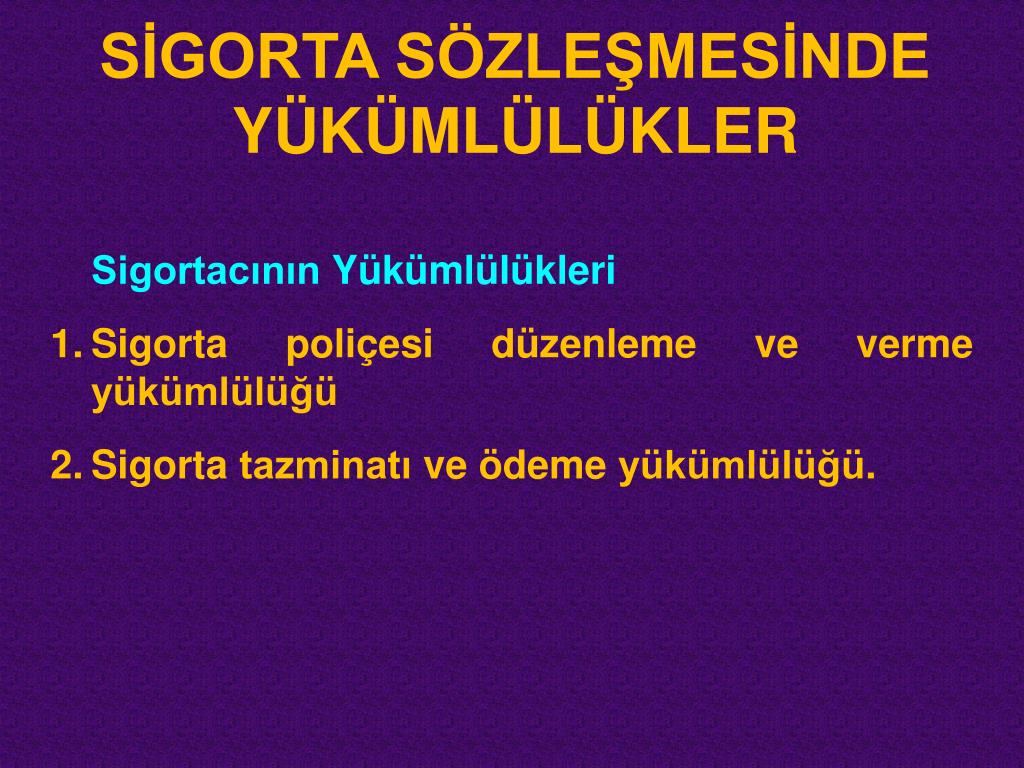 SİGORTA SÖZLEŞMESİNDE YÜKÜMLÜLÜKLER

Sigortacının Yükümlülükleri

1. Sigorta poliçesi düzenleme ve verme yükümlülüğü

2. Sigorta tazminatı ve ödeme yükümlülüğü.